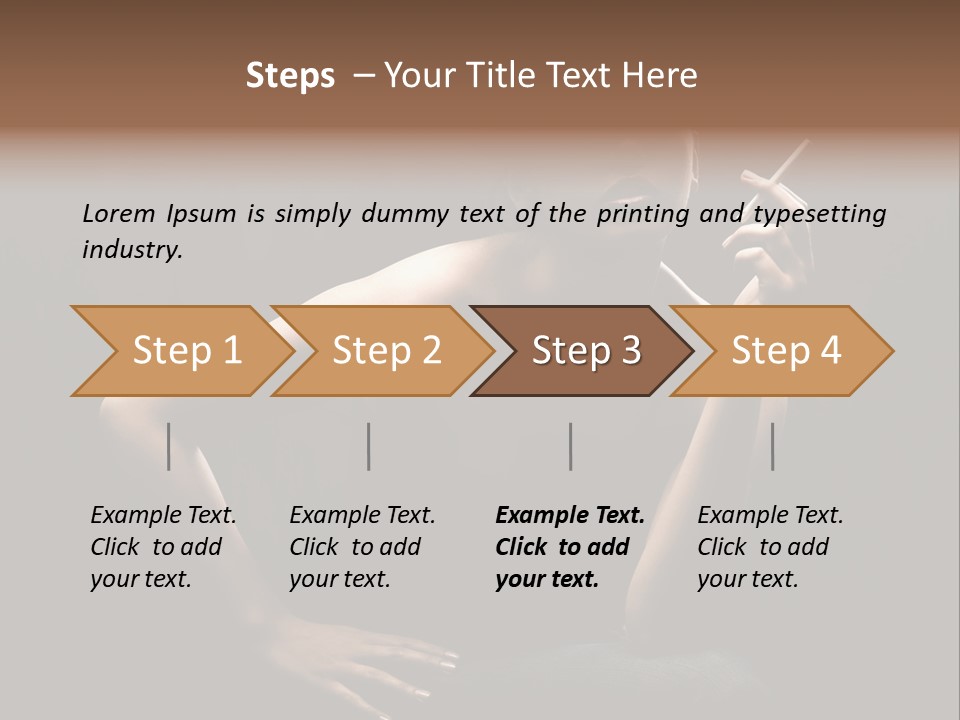 Steps – Your Title Text Here

Lorem Ipsum is simply dummy text of the printing and typesetting industry.

Step 1

Step 2

Step 3

Step 4

Example Text. Click to add your text.

Example Text. Click to add your text.

Example Text. Click to add your text.

Example Text. Click to add your text.